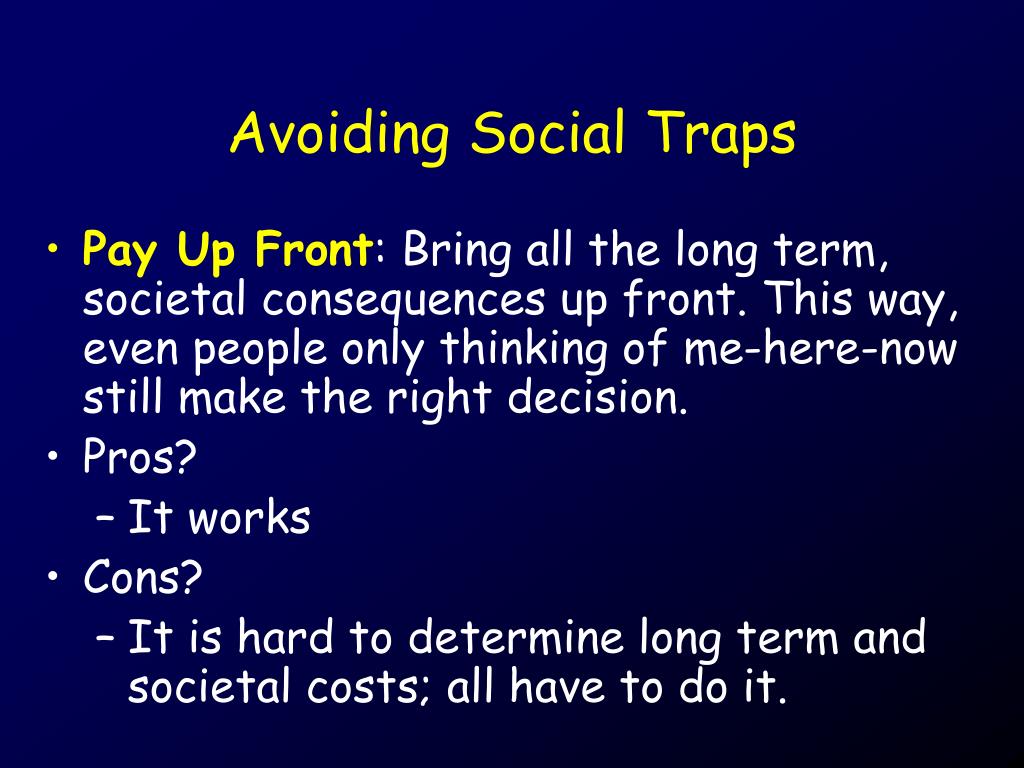 Avoiding Social Traps

• Pay Up Front: Bring all the long term, societal consequences up front. This way, even people only thinking of me-here-now still make the right decision.
• Pros?
– It works
• Cons?
– It is hard to determine long term and societal costs; all have to do it.